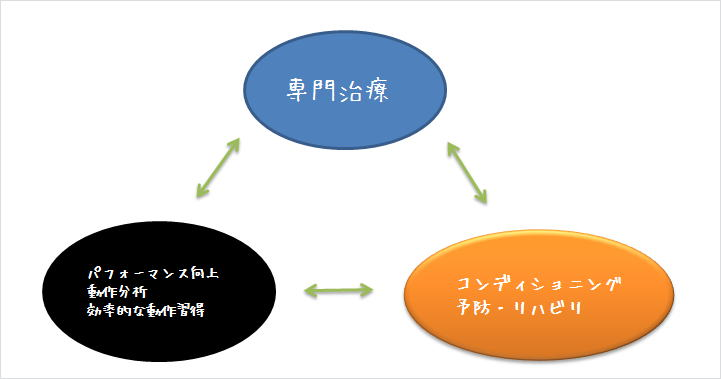 専門治療

パフォーマンス向上
動作分析
効率的な動作習得

コンディショニング
予防・リハビリ